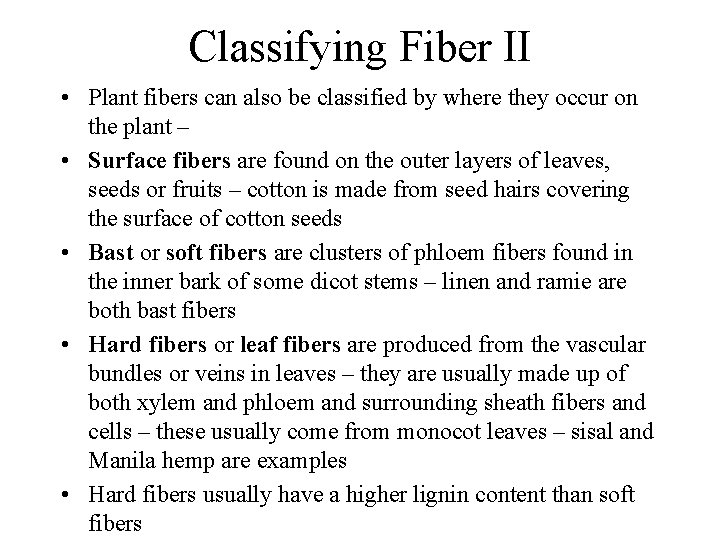 Classifying Fiber II

• Plant fibers can also be classified by where they occur on the plant –

• Surface fibers are found on the outer layers of leaves, seeds or fruits – cotton is made from seed hairs covering the surface of cotton seeds

• Bast or soft fibers are clusters of phloem fibers found in the inner bark of some dicot stems – linen and ramie are both bast fibers

• Hard fibers or leaf fibers are produced from the vascular bundles or veins in leaves – they are usually made up of both xylem and phloem and surrounding sheath fibers and cells – these usually come from monocot leaves – sisal and Manila hemp are examples

• Hard fibers usually have a higher lignin content than soft fibers